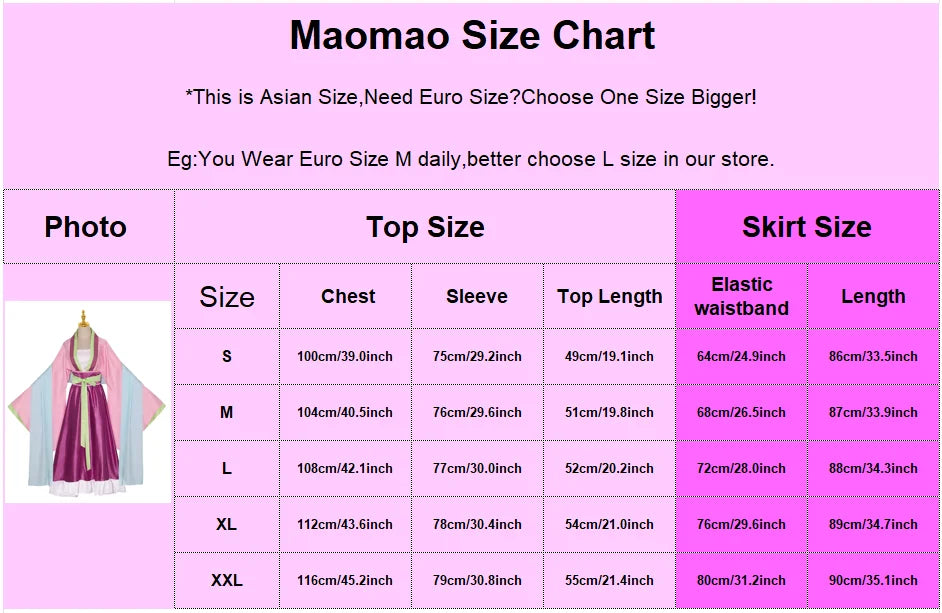 Maomao Size Chart

*This is Asian Size,Need Euro Size?Choose One Size Bigger!

Eg:You Wear Euro Size M daily,better choose L size in our store.

| Photo | Top Size | | | | Skirt Size | |
|---|---|---|---|---|---|---|
| | Size | Chest | Sleeve | Top Length | Elastic waistband | Length |
| | S | 100cm/39.0inch | 75cm/29.2inch | 49cm/19.1inch | 64cm/24.9inch | 86cm/33.5inch |
| | M | 104cm/40.5inch | 76cm/29.6inch | 51cm/19.8inch | 68cm/26.5inch | 87cm/33.9inch |
| | L | 108cm/42.1inch | 77cm/30.0inch | 52cm/20.2inch | 72cm/28.0inch | 88cm/34.3inch |
| | XL | 112cm/43.6inch | 78cm/30.4inch | 54cm/21.0inch | 76cm/29.6inch | 89cm/34.7inch |
| | XXL | 116cm/45.2inch | 79cm/30.8inch | 55cm/21.4inch | 80cm/31.2inch | 90cm/35.1inch |